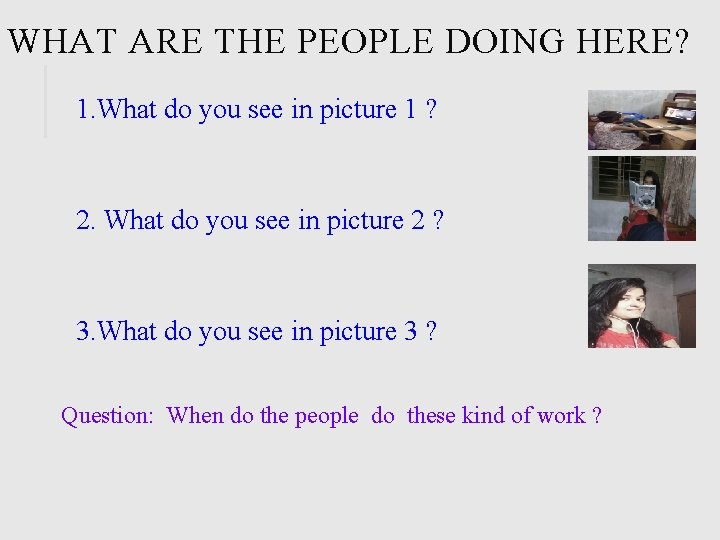 WHAT ARE THE PEOPLE DOING HERE?

1.What do you see in picture 1 ?

2. What do you see in picture 2 ?

3.What do you see in picture 3 ?

Question: When do the people do these kind of work ?